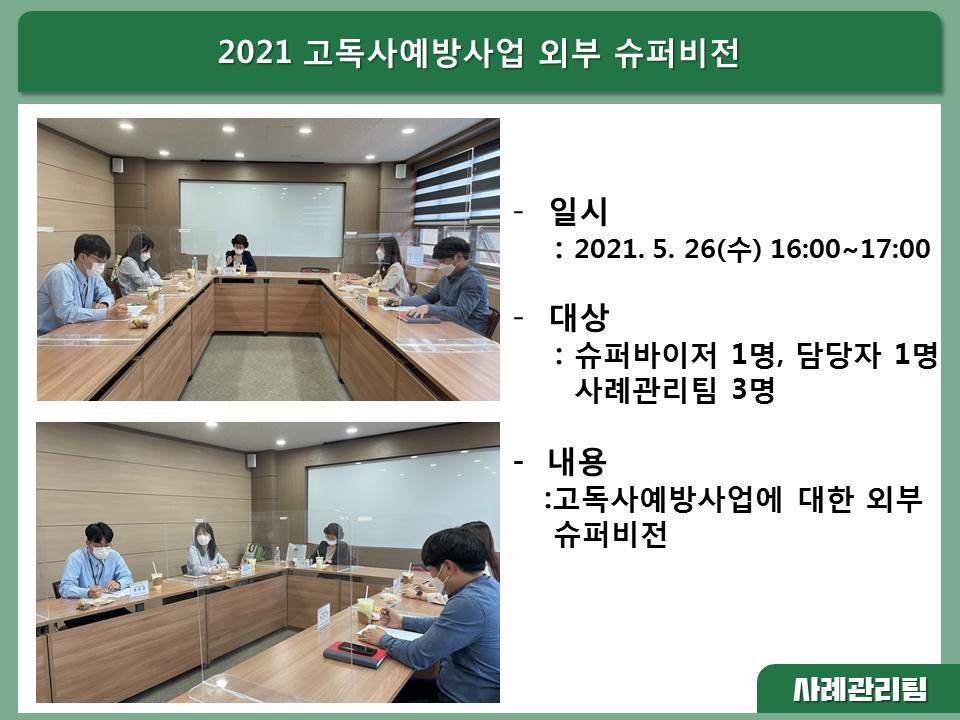 2021 고독사예방사업 외부 슈퍼비전

- 일시
: 2021. 5. 26(수) 16:00~17:00

- 대상
: 슈퍼바이저 1명, 담당자 1명 사례관리팀 3명

- 내용
:고독사예방사업에 대한 외부 슈퍼비전

사례관리팀